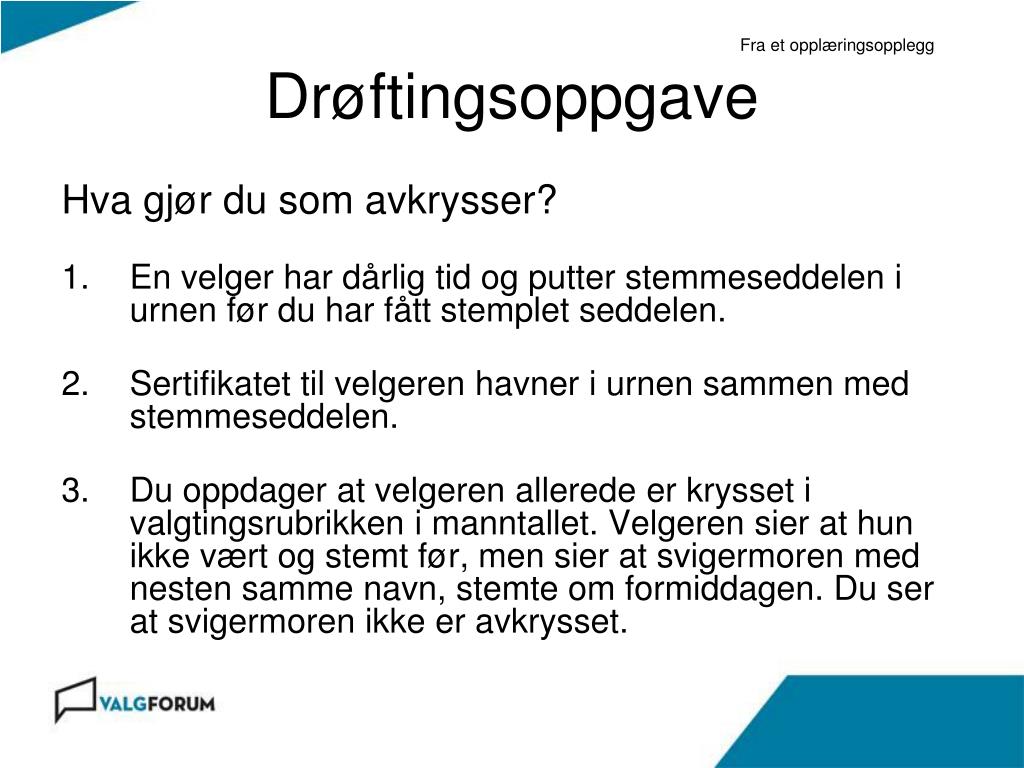 Fra et opplæringsopplegg

Drøftingsoppgave

Hva gjør du som avkrysser?

1. En velger har dårlig tid og putter stemmeseddelen i urnen før du har fått stemplet seddelen.

2. Sertifikatet til velgeren havner i urnen sammen med stemmeseddelen.

3. Du oppdager at velgeren allerede er krysset i valgtingsrubrikken i manntallet. Velgeren sier at hun ikke vært og stemt før, men sier at svigermoren med nesten samme navn, stemte om formiddagen. Du ser at svigermoren ikke er avkrysset.

VALGFORUM